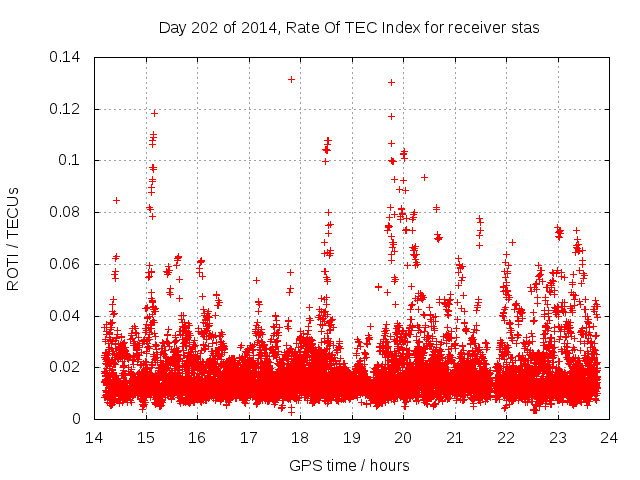 Day 202 of 2014, Rate Of TEC Index for receiver stas

ROTI / TECUs

0.14
0.12
0.1
0.08
0.06
0.04
0.02
0

14 15 16 17 18 19 20 21 22 23 24

GPS time / hours